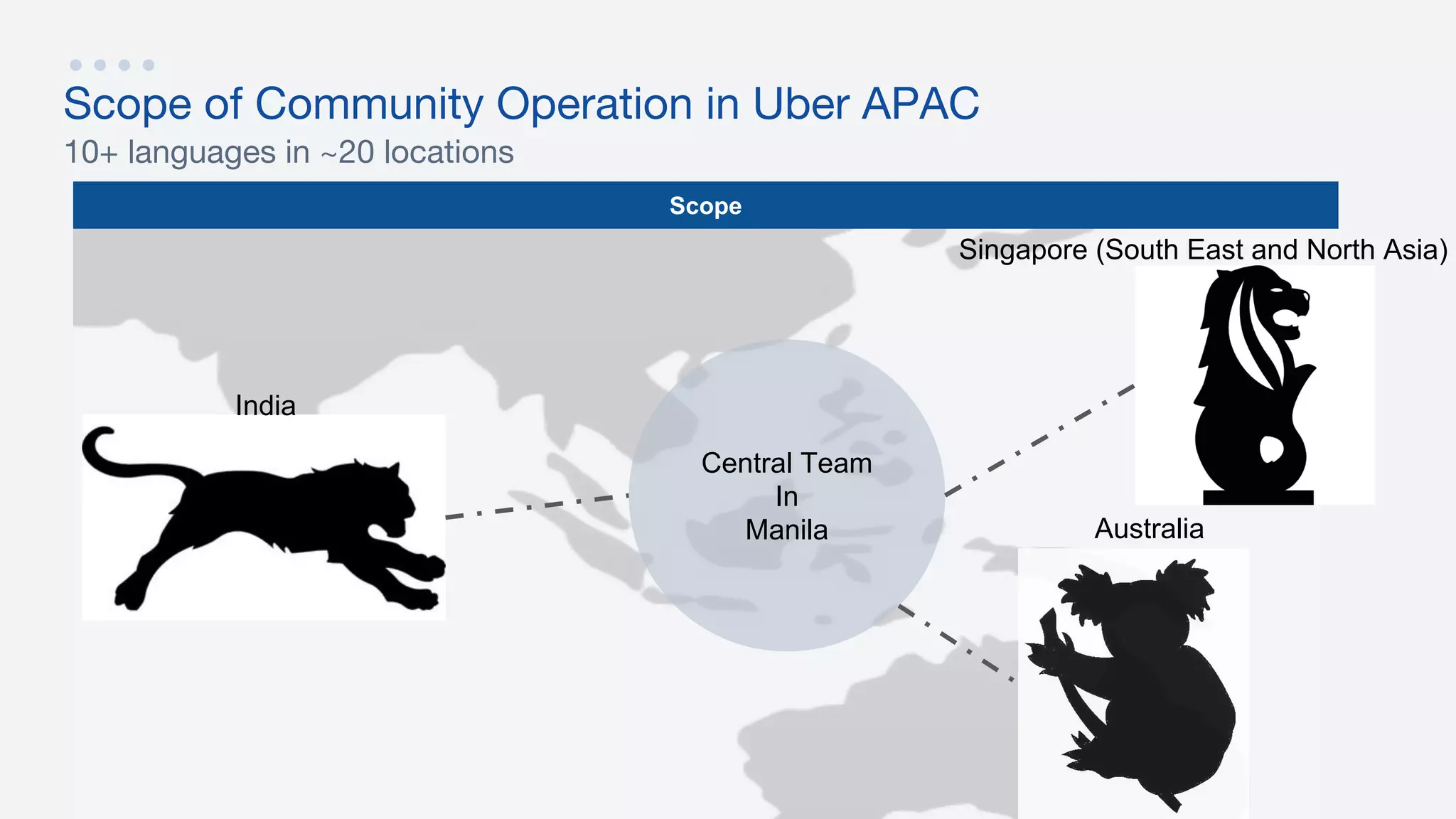 Scope of Community Operation in Uber APAC

10+ languages in ~20 locations

Scope

Singapore (South East and North Asia)

India

Central Team
In
Manila

Australia